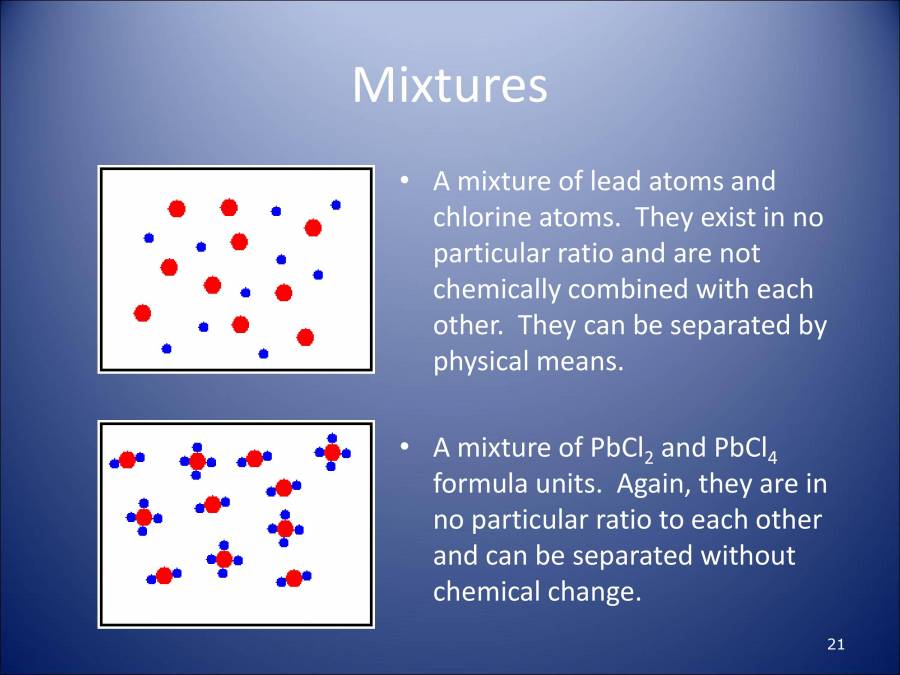 Mixtures

• A mixture of lead atoms and chlorine atoms. They exist in no particular ratio and are not chemically combined with each other. They can be separated by physical means.

• A mixture of $PbCl_2$ and $PbCl_4$ formula units. Again, they are in no particular ratio to each other and can be separated without chemical change.

21